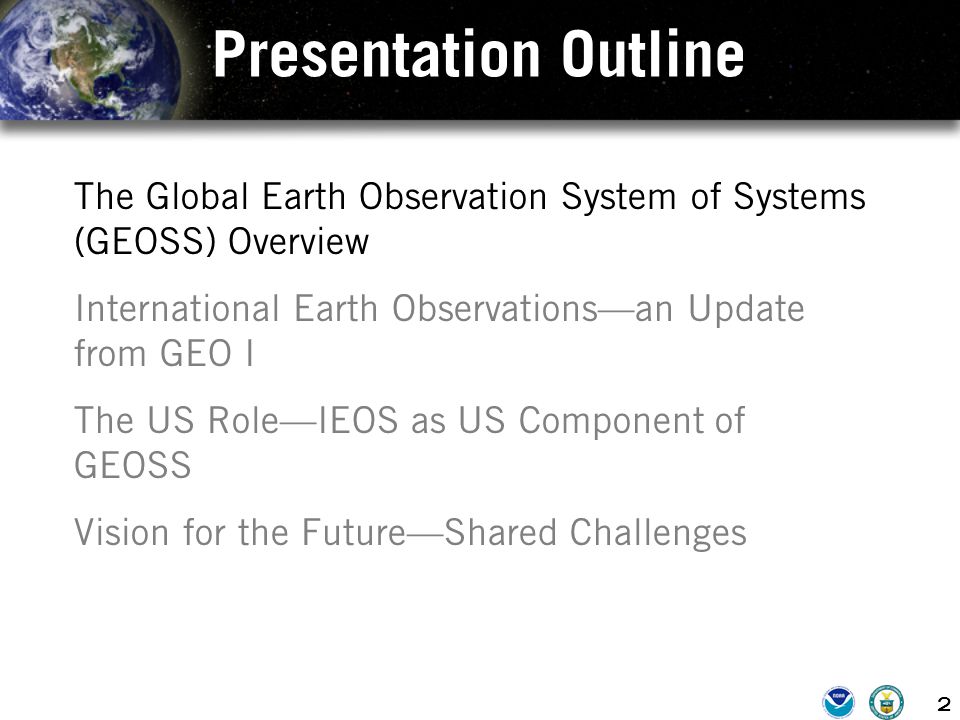 Presentation Outline

The Global Earth Observation System of Systems (GEOSS) Overview

International Earth Observations—an Update from GEO I

The US Role—IEOS as US Component of GEOSS

Vision for the Future—Shared Challenges

2